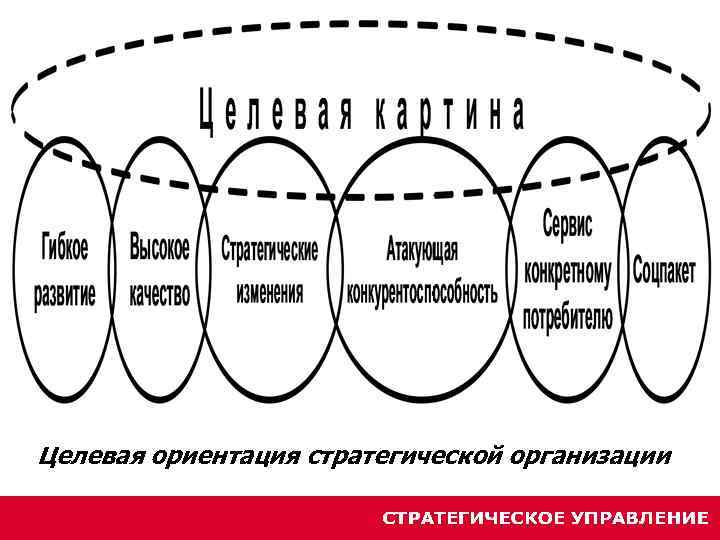 Целевая картина

Гибкое развитие

Высокое качество

Стратегические изменения

Атакующая конкурентоспособность

Сервис конкретному потребителю

Соцпакет

Целевая ориентация стратегической организации

СТРАТЕГИЧЕСКОЕ УПРАВЛЕНИЕ